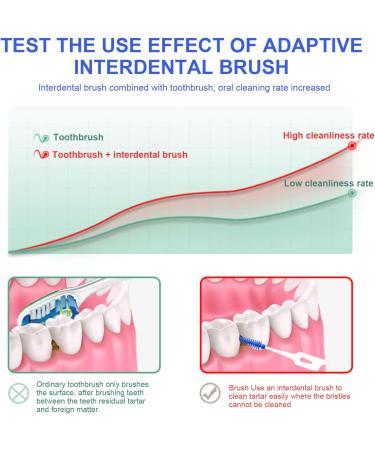 TEST THE USE EFFECT OF ADAPTIVE INTERDENTAL BRUSH

Interdental brush combined with toothbrush, oral cleaning rate increased

Toothbrush

Toothbrush + interdental brush

High cleanliness rate

Low cleanliness rate

Ordinary toothbrush only brushes the surface, after brushing teeth between the teeth residual tartar and foreign matter.

Brush Use an interdental brush to clean tartar easily where the bristles cannot be cleaned